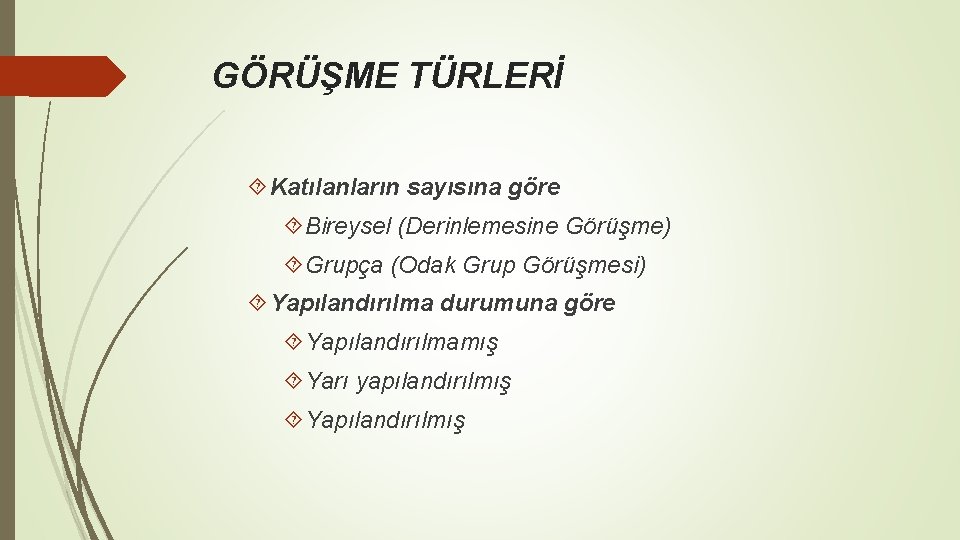 GÖRÜŞME TÜRLERİ

Katılanların sayısına göre

Bireysel (Derinlemesine Görüşme)

Grupça (Odak Grup Görüşmesi)

Yapılandırılma durumuna göre

Yapılandırılmamış

Yarı yapılandırılmış

Yapılandırılmış